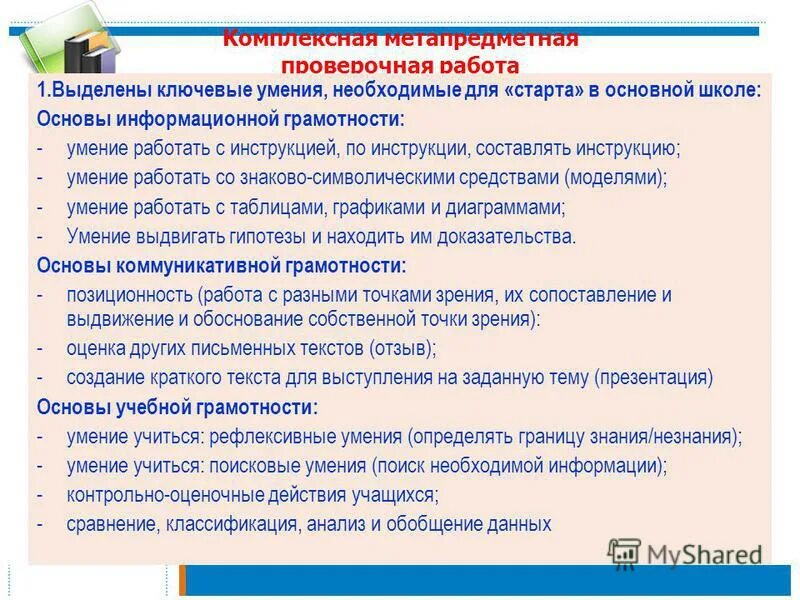 Комплексная метапредметная проверочная работа

1.Выделены ключевые умения, необходимые для «старта» в основной школе:

Основы информационной грамотности:
- умение работать с инструкцией, по инструкции, составлять инструкцию;
- умение работать со знаково-символическими средствами (моделями);
- умение работать с таблицами, графиками и диаграммами;
- Умение выдвигать гипотезы и находить им доказательства.

Основы коммуникативной грамотности:
- позиционность (работа с разными точками зрения, их сопоставление и выдвижение и обоснование собственной точки зрения):
- оценка других письменных текстов (отзыв);
- создание краткого текста для выступления на заданную тему (презентация)

Основы учебной грамотности:
- умение учиться: рефлексивные умения (определять границу знания/незнания);
- умение учиться: поисковые умения (поиск необходимой информации);
- контрольно-оценочные действия учащихся;
- сравнение, классификация, анализ и обобщение данных

MyShared